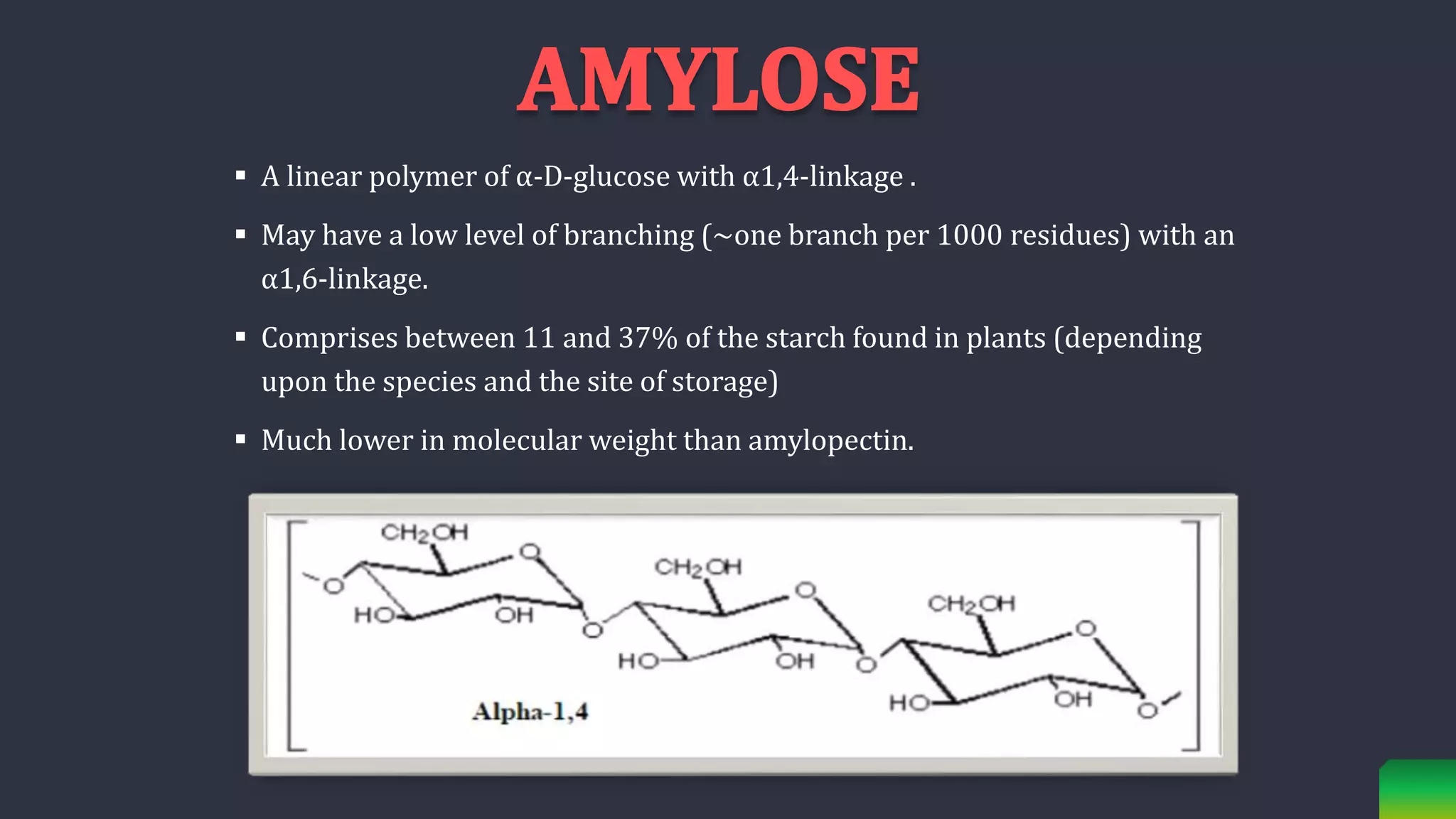 AMYLOSE

▪ A linear polymer of α-D-glucose with α1,4-linkage .

▪ May have a low level of branching (~one branch per 1000 residues) with an α1,6-linkage.

▪ Comprises between 11 and 37% of the starch found in plants (depending upon the species and the site of storage)

▪ Much lower in molecular weight than amylopectin.

$CH_2OH$
O
O
HO
OH
O
$CH_2OH$
O
HO
OH
O
$CH_2OH$
O
HO
OH
O

Alpha-1,4